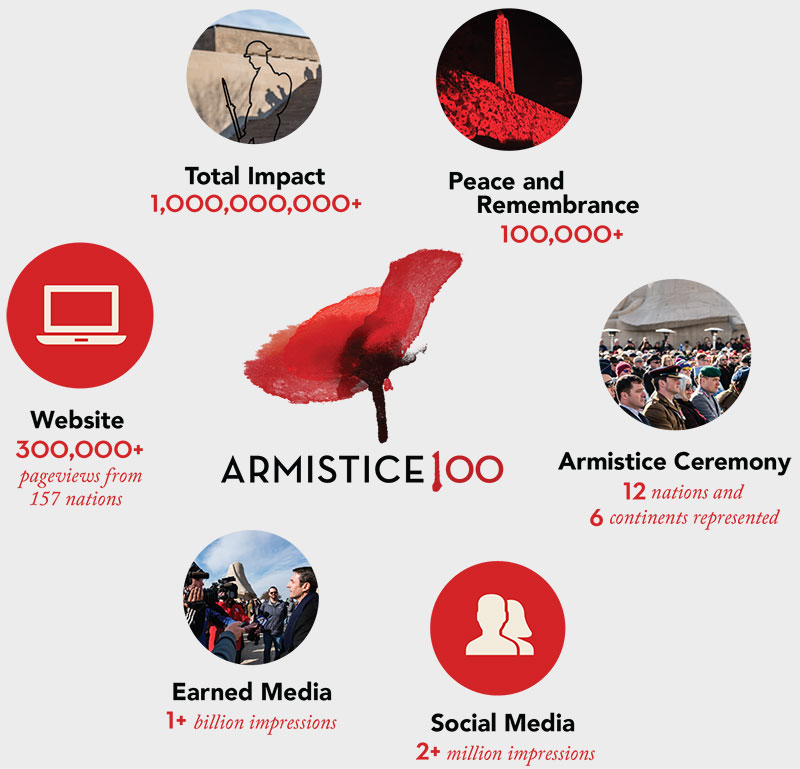 Total Impact
1,000,000,000+

Peace and Remembrance
100,000+

Website
300,000+
pageviews from 157 nations

ARMISTICE 100

Armistice Ceremony
12 nations and 6 continents represented

Earned Media
1+ billion impressions

Social Media
2+ million impressions